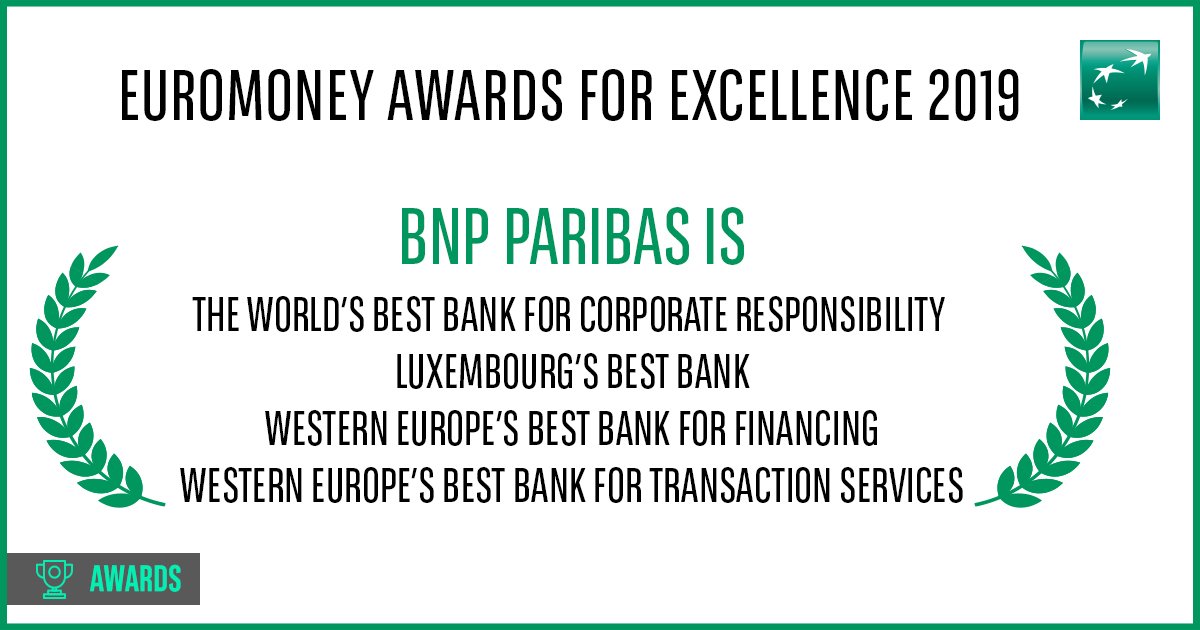 EUROMONEY AWARDS FOR EXCELLENCE 2019

BNP PARIBAS IS

THE WORLD'S BEST BANK FOR CORPORATE RESPONSIBILITY
LUXEMBOURG'S BEST BANK
WESTERN EUROPE'S BEST BANK FOR FINANCING
WESTERN EUROPE'S BEST BANK FOR TRANSACTION SERVICES

AWARDS